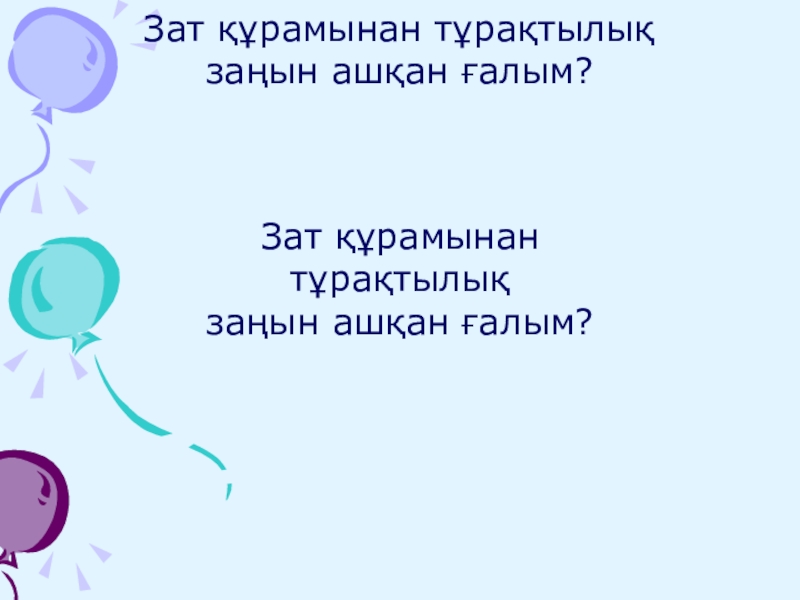 Зат құрамынан тұрақтылық заңын ашқан ғалым?

Зат құрамынан тұрақтылық заңын ашқан ғалым?